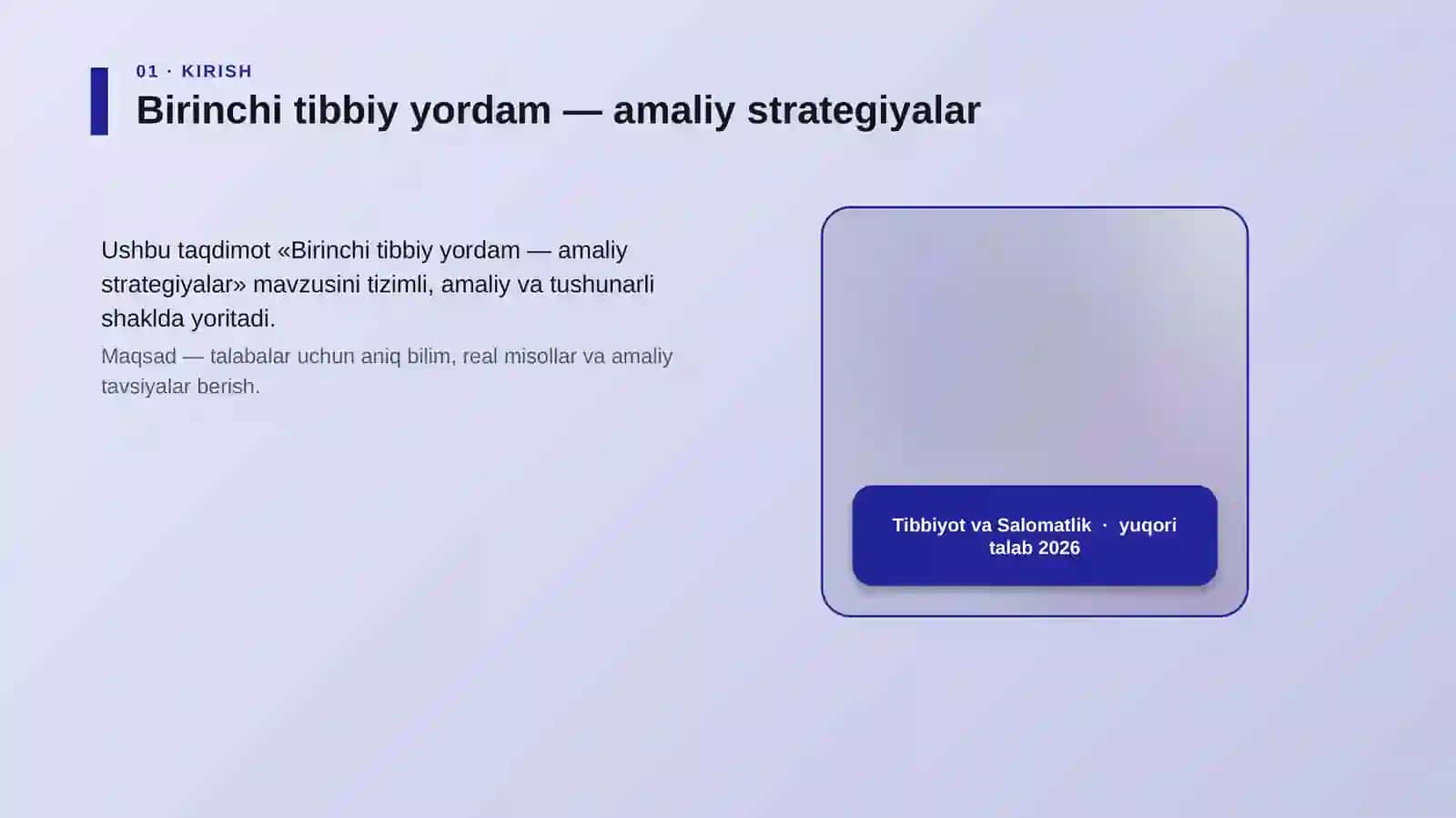 01 · KIRISH

Birinchi tibbiy yordam — amaliy strategiyalar

Ushbu taqdimot «Birinchi tibbiy yordam — amaliy strategiyalar» mavzusini tizimli, amaliy va tushunarli shaklda yoritadi.

Maqsad — talabalar uchun aniq bilim, real misollar va amaliy tavsiyalar berish.

Tibbiyot va Salomatlik · yuqori talab 2026